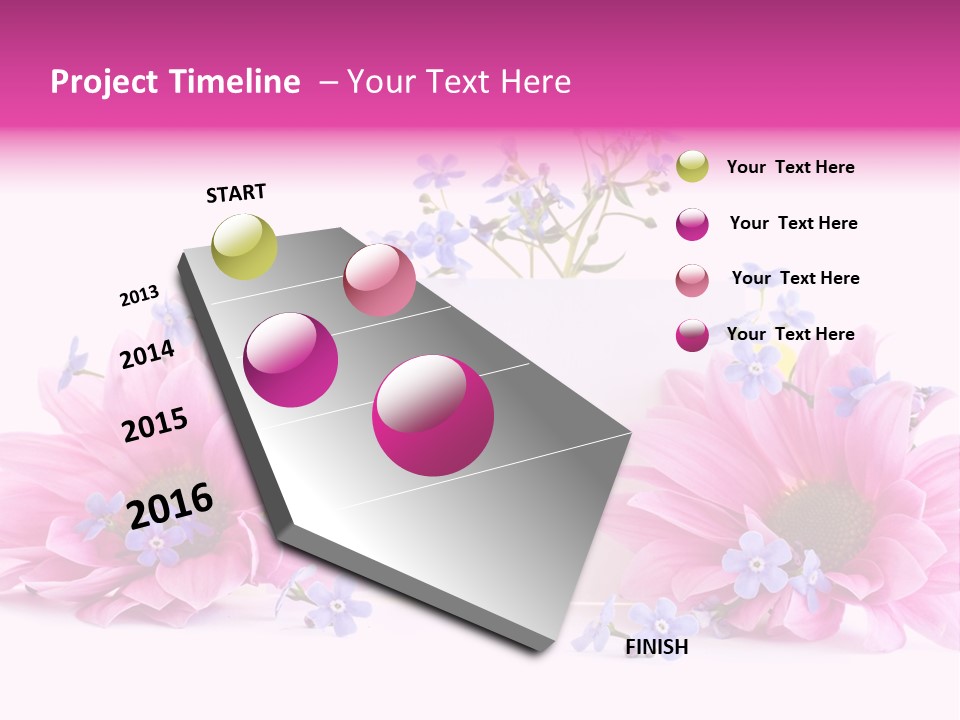 Project Timeline – Your Text Here

START

2013

2014

2015

2016

FINISH

Your Text Here

Your Text Here

Your Text Here

Your Text Here